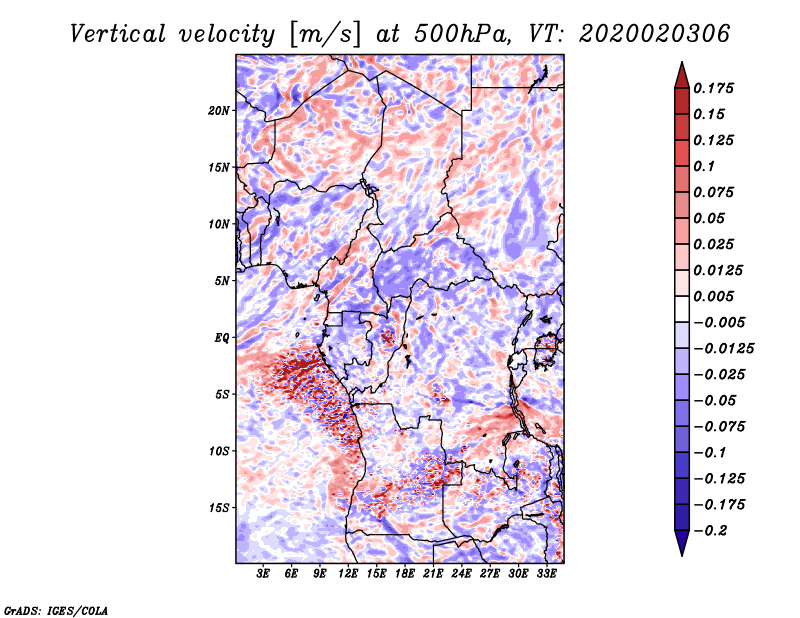 Vertical velocity [m/s] at 500hPa, VT: 2020020306

20N
15N
10N
5N
EQ
5S
10S
15S

3E 6E 9E 12E 15E 18E 21E 24E 27E 30E 33E

0.175
0.15
0.125
0.1
0.075
0.05
0.025
0.0125
0.005
−0.005
−0.0125
−0.025
−0.05
−0.075
−0.1
−0.125
−0.175
−0.2

GrADS: IGES/COLA